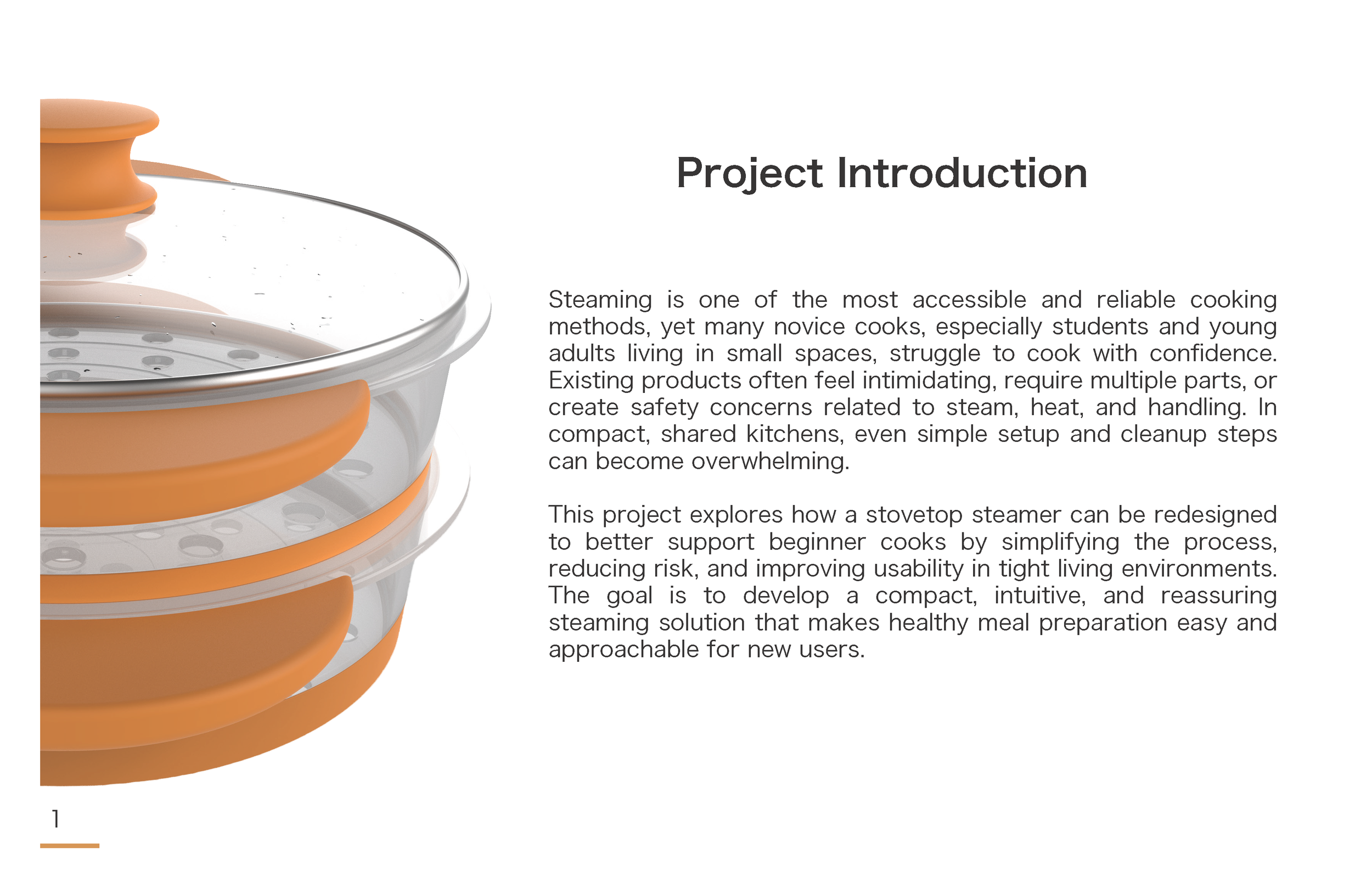 Project Introduction

Steaming is one of the most accessible and reliable cooking methods, yet many novice cooks, especially students and young adults living in small spaces, struggle to cook with confidence. Existing products often feel intimidating, require multiple parts, or create safety concerns related to steam, heat, and handling. In compact, shared kitchens, even simple setup and cleanup steps can become overwhelming.

This project explores how a stovetop steamer can be redesigned to better support beginner cooks by simplifying the process, reducing risk, and improving usability in tight living environments. The goal is to develop a compact, intuitive, and reassuring steaming solution that makes healthy meal preparation easy and approachable for new users.

1